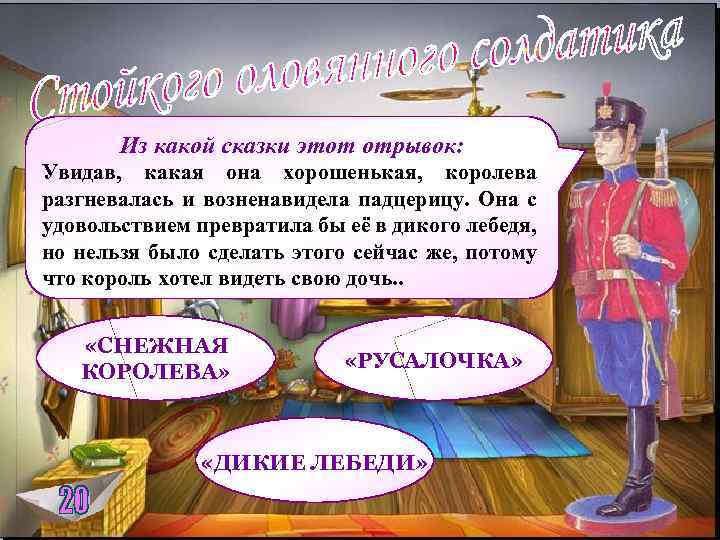 Стойкого оловянного солдатика

Из какой сказки этот отрывок:

Увидав, какая она хорошенькая, королева разгневалась и возненавидела падцерицу. Она с удовольствием превратила бы её в дикого лебедя, но нельзя было сделать этого сейчас же, потому что король хотел видеть свою дочь..

«СНЕЖНАЯ КОРОЛЕВА»

«РУСАЛОЧКА»

«ДИКИЕ ЛЕБЕДИ»

20